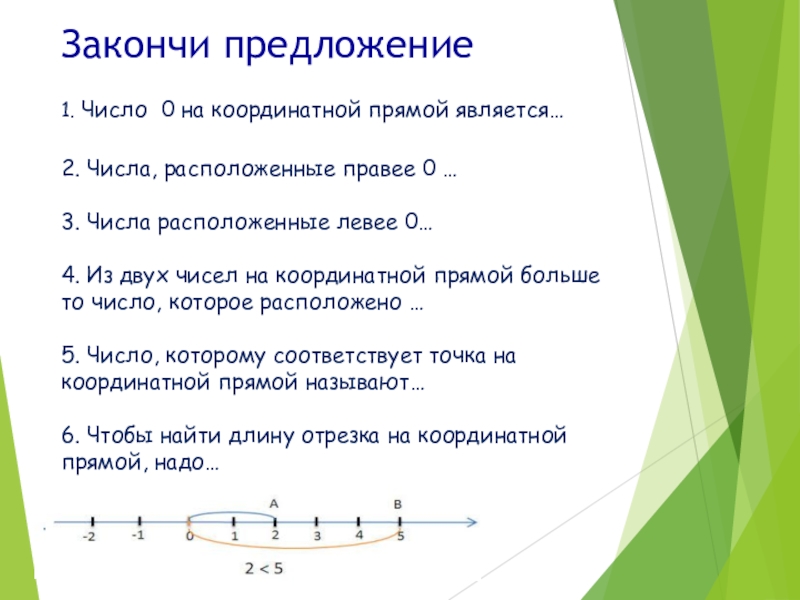 Закончи предложение

1. Число 0 на координатной прямой является…

2. Числа, расположенные правее 0 …

3. Числа расположенные левее 0…

4. Из двух чисел на координатной прямой больше то число, которое расположено …

5. Число, которому соответствует точка на координатной прямой называют…

6. Чтобы найти длину отрезка на координатной прямой, надо…

A
B
-2
-1
0
1
2
3
4
5
$2 < 5$